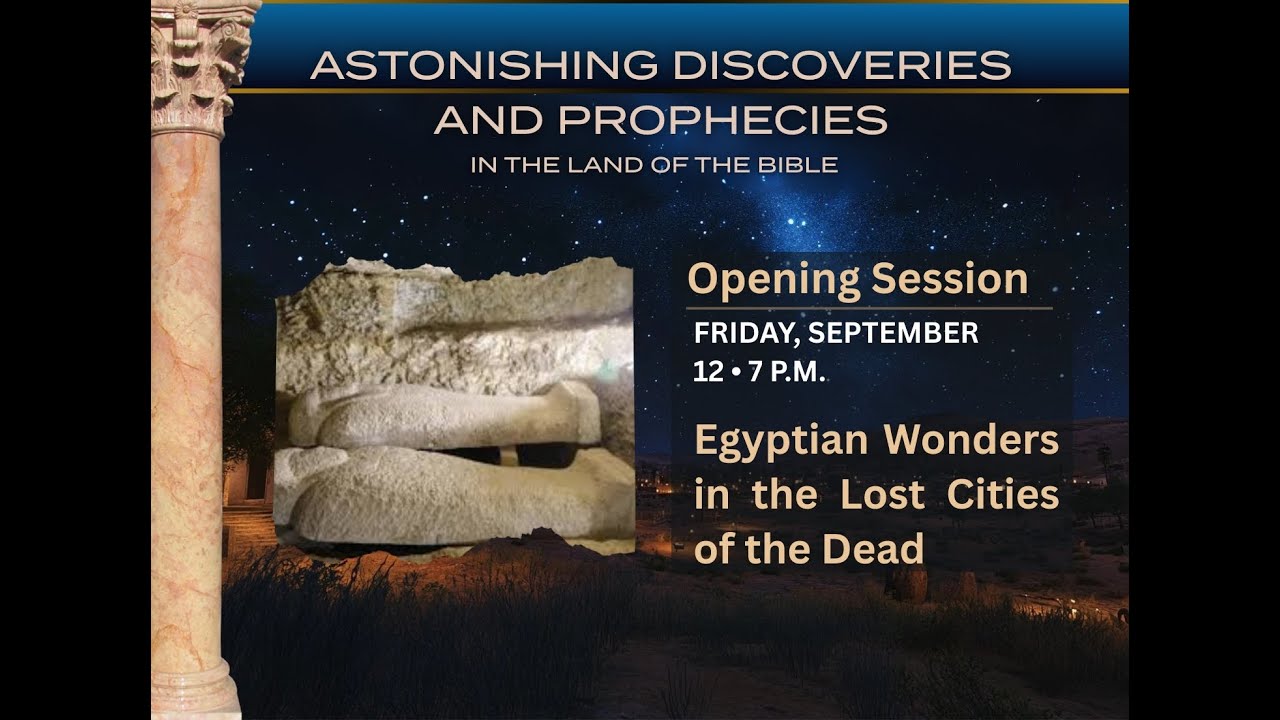 ASTONISHING DISCOVERIES AND PROPHECIES
IN THE LAND OF THE BIBLE

Opening Session

FRIDAY, SEPTEMBER 12 • 7 P.M.

Egyptian Wonders in the Lost Cities of the Dead